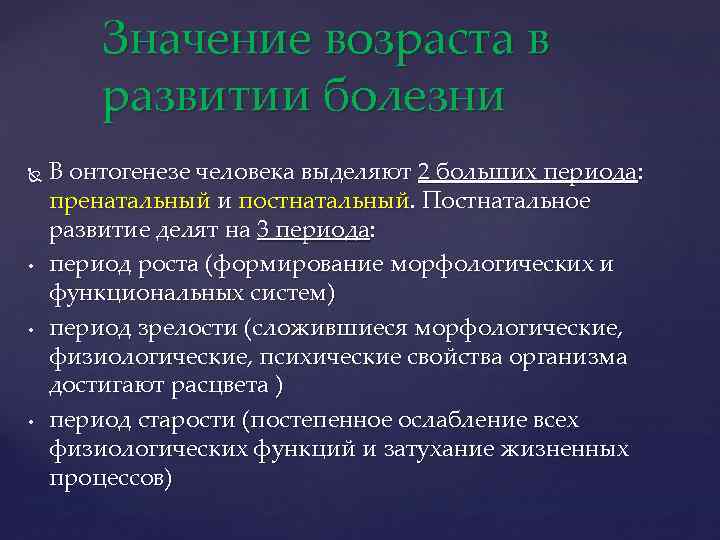 Значение возраста в развитии болезни

В онтогенезе человека выделяют 2 больших периода: пренатальный и постнатальный. Постнатальное развитие делят на 3 периода:

• период роста (формирование морфологических и функциональных систем)

• период зрелости (сложившиеся морфологические, физиологические, психические свойства организма достигают расцвета )

• период старости (постепенное ослабление всех физиологических функций и затухание жизненных процессов)